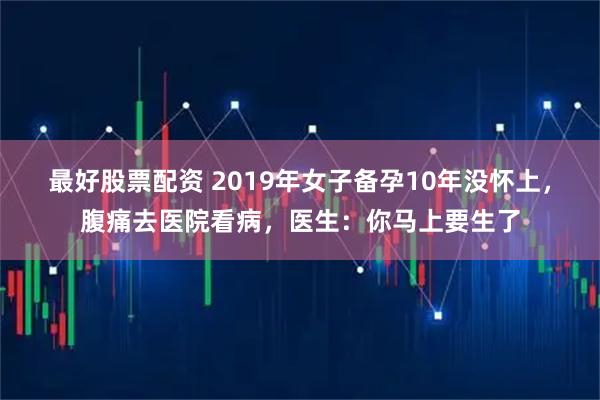 最好股票配资 2019年女子备孕10年没怀上，腹痛去医院看病，医生：你马上要生了